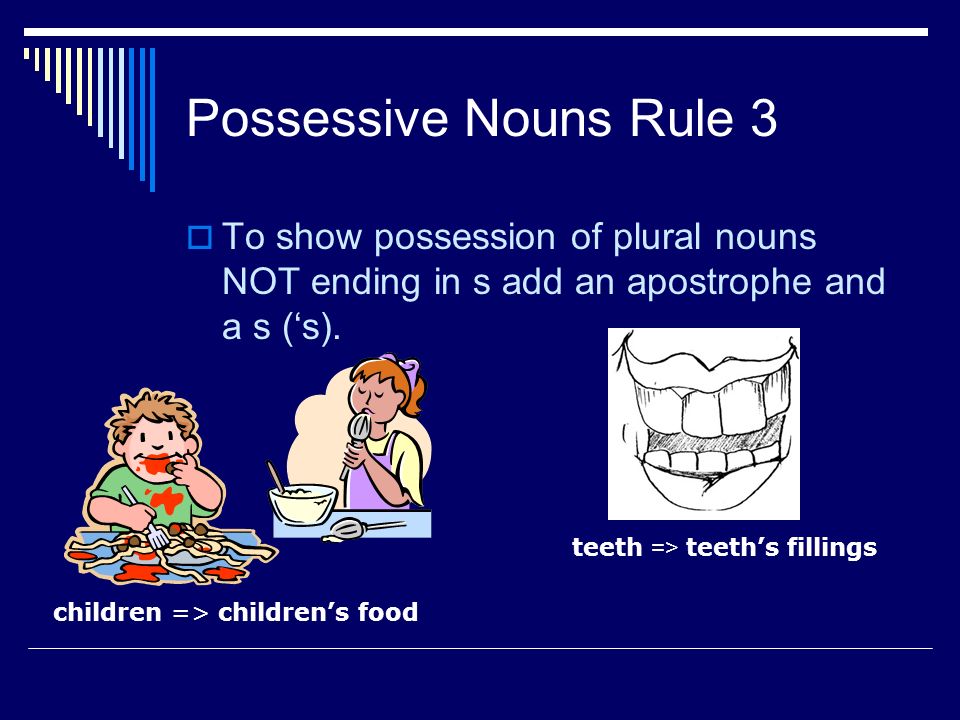 Possessive Nouns Rule 3

To show possession of plural nouns NOT ending in s add an apostrophe and a s (‘s).

teeth => teeth’s fillings

children => children’s food